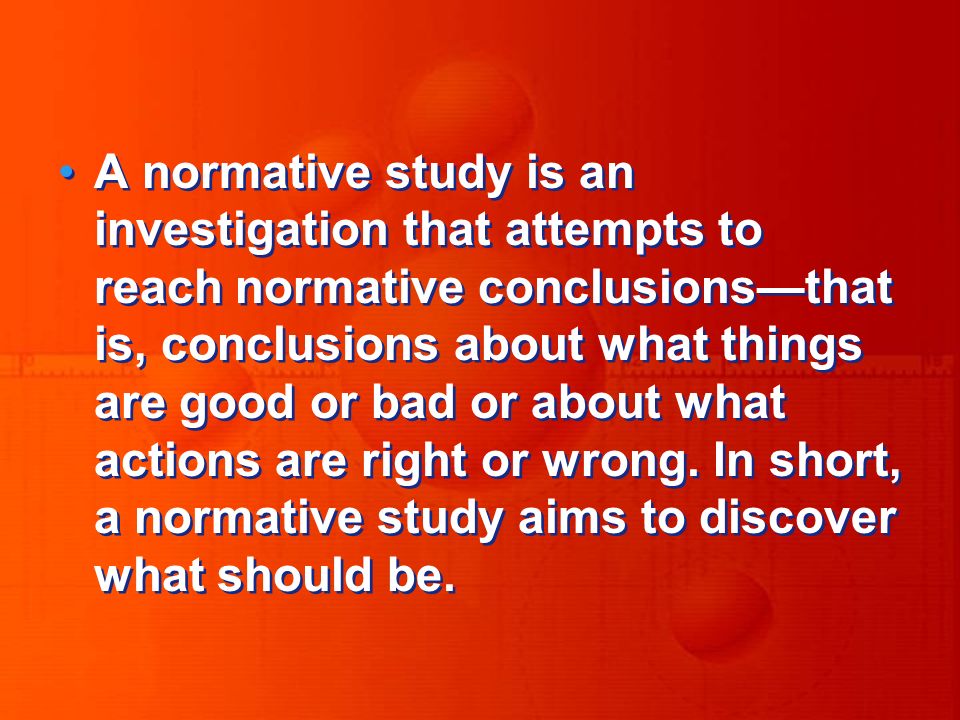 • A normative study is an investigation that attempts to reach normative conclusions—that is, conclusions about what things are good or bad or about what actions are right or wrong. In short, a normative study aims to discover what should be.